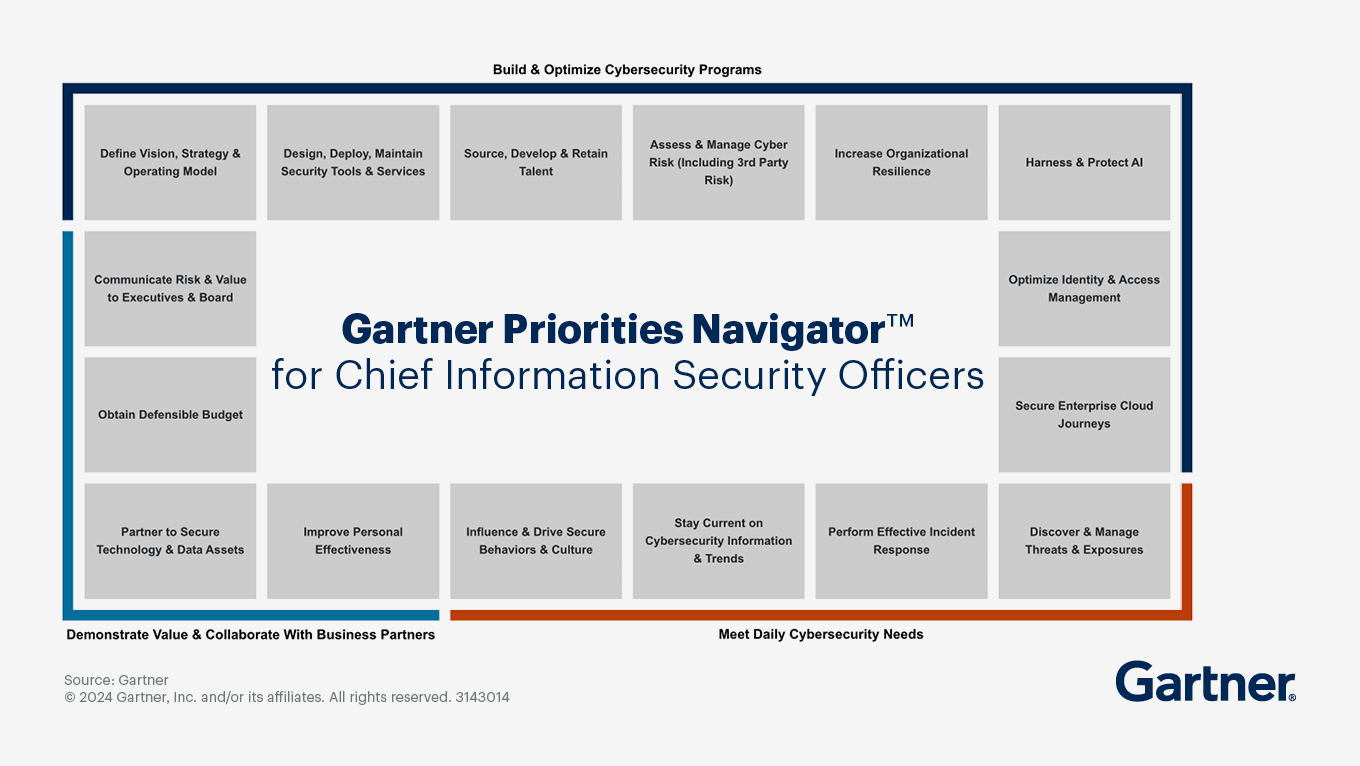 Build & Optimize Cybersecurity Programs

Define Vision, Strategy & Operating Model

Design, Deploy, Maintain Security Tools & Services

Source, Develop & Retain Talent

Assess & Manage Cyber Risk (Including 3rd Party Risk)

Increase Organizational Resilience

Harness & Protect AI

Communicate Risk & Value to Executives & Board

Optimize Identity & Access Management

Gartner Priorities Navigator™
for Chief Information Security Officers

Obtain Defensible Budget

Secure Enterprise Cloud Journeys

Partner to Secure Technology & Data Assets

Improve Personal Effectiveness

Influence & Drive Secure Behaviors & Culture

Stay Current on Cybersecurity Information & Trends

Perform Effective Incident Response

Discover & Manage Threats & Exposures

Demonstrate Value & Collaborate With Business Partners

Meet Daily Cybersecurity Needs

Source: Gartner
© 2024 Gartner, Inc. and/or its affiliates. All rights reserved. 3143014

Gartner®